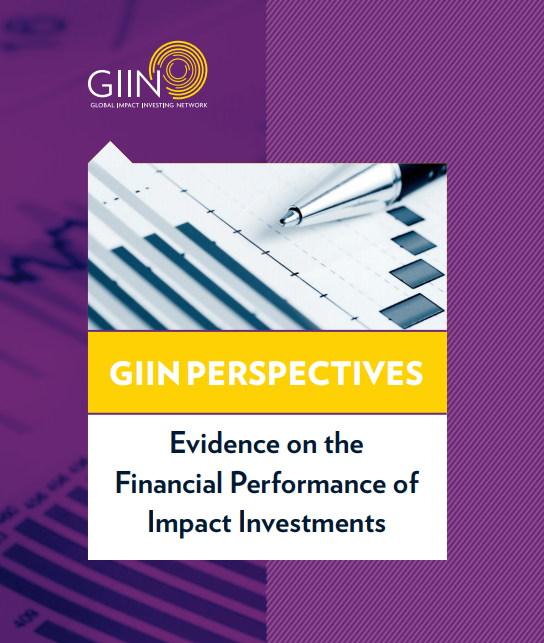 GIIN
GLOBAL IMPACT INVESTING NETWORK

GIIN PERSPECTIVES

Evidence on the Financial Performance of Impact Investments